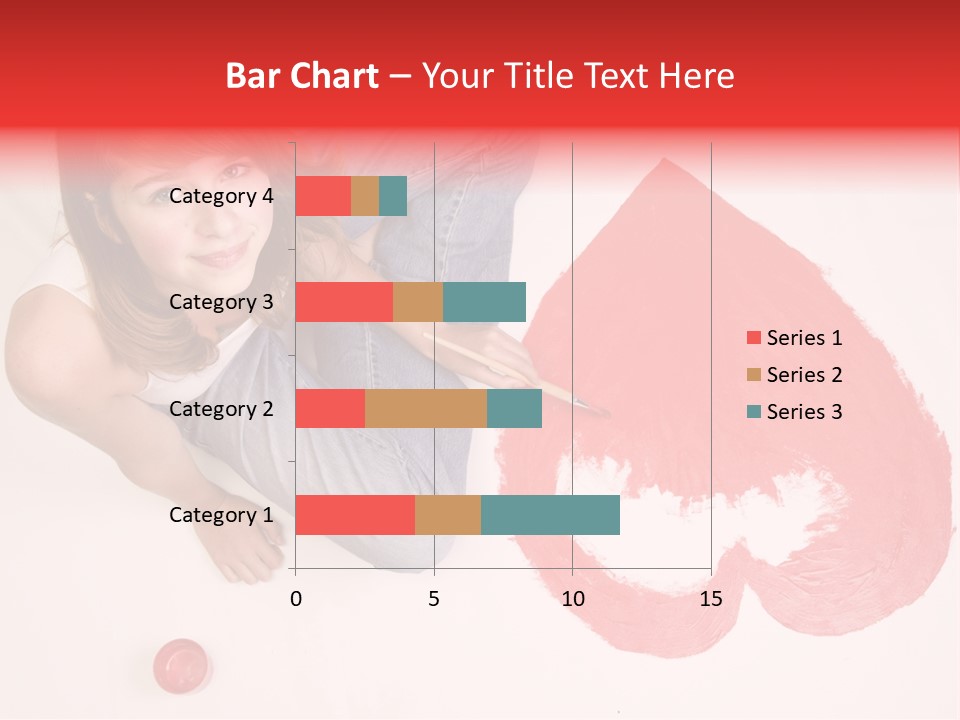 Bar Chart – Your Title Text Here

Category 4
Category 3
Category 2
Category 1

0
5
10
15

Series 1
Series 2
Series 3